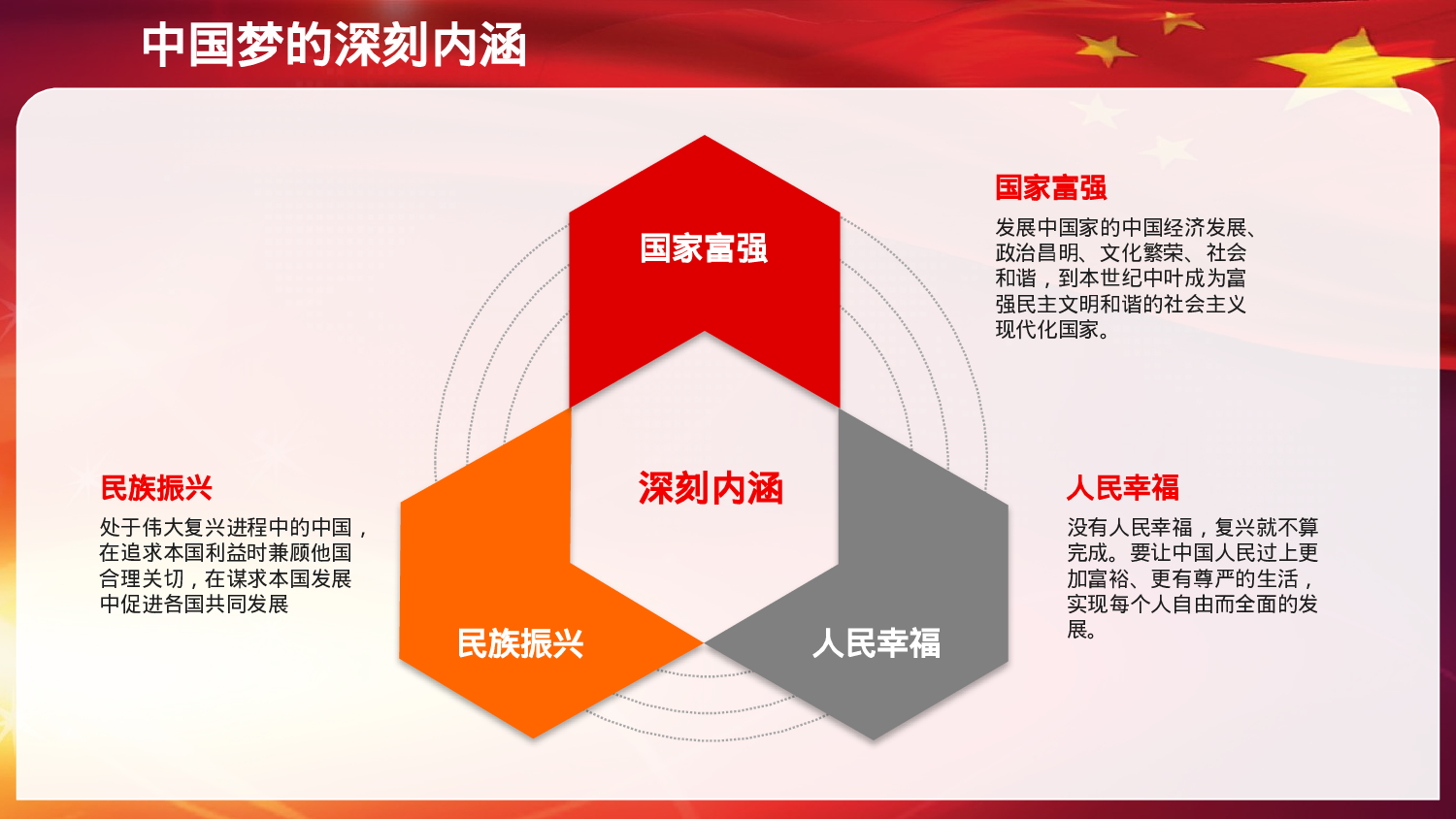 中国梦的深刻内涵

国家富强

深刻内涵

民族振兴

人民幸福

国家富强

发展中国家的中国经济发展、政治昌明、文化繁荣、社会和谐，到本世纪中叶成为富强民主文明和谐的社会主义现代化国家。

民族振兴

处于伟大复兴进程中的中国，在追求本国利益时兼顾他国合理关切，在谋求本国发展中促进各国共同发展

人民幸福

没有人民幸福，复兴就不算完成。要让中国人民过上更加富裕、更有尊严的生活，实现每个人自由而全面的发展。